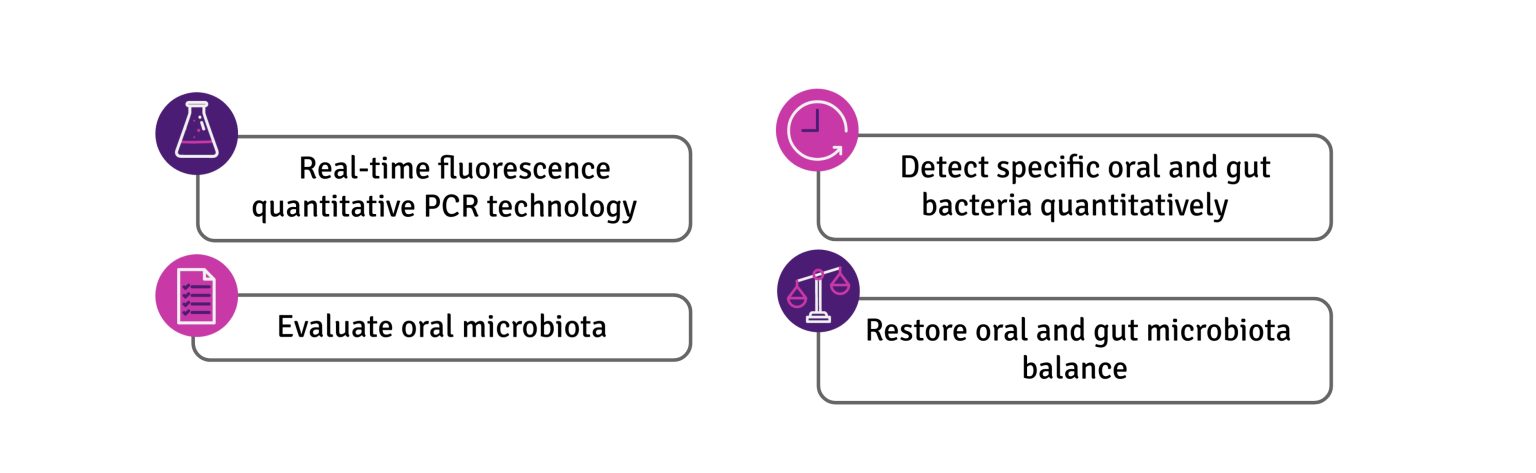 Real-time fluorescence quantitative PCR technology

Evaluate oral microbiota

Detect specific oral and gut bacteria quantitatively

Restore oral and gut microbiota balance